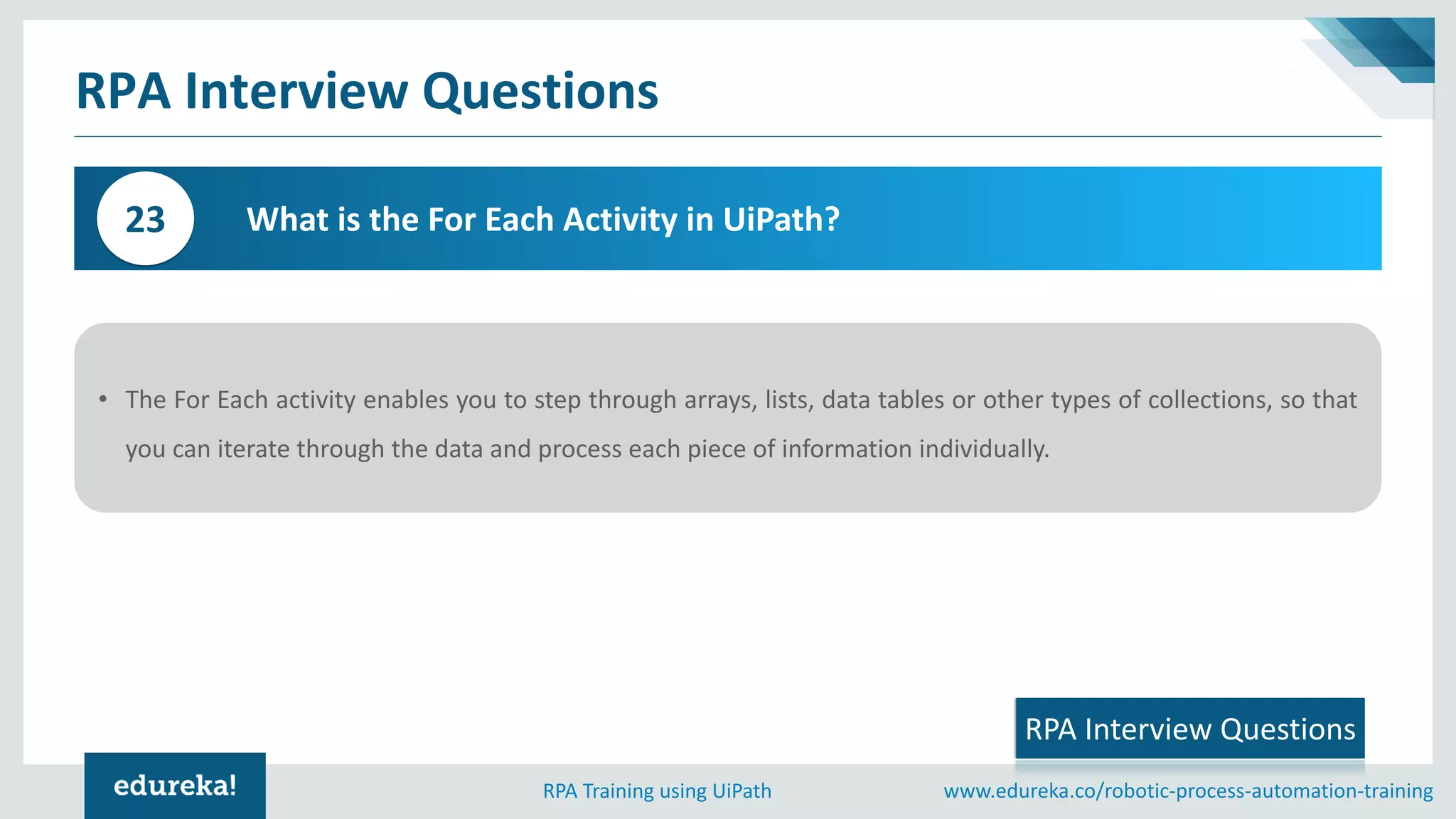 RPA Interview Questions

23

What is the For Each Activity in UiPath?

• The For Each activity enables you to step through arrays, lists, data tables or other types of collections, so that you can iterate through the data and process each piece of information individually.

RPA Interview Questions

edureka!

RPA Training using UiPath

www.edureka.co/robotic-process-automation-training